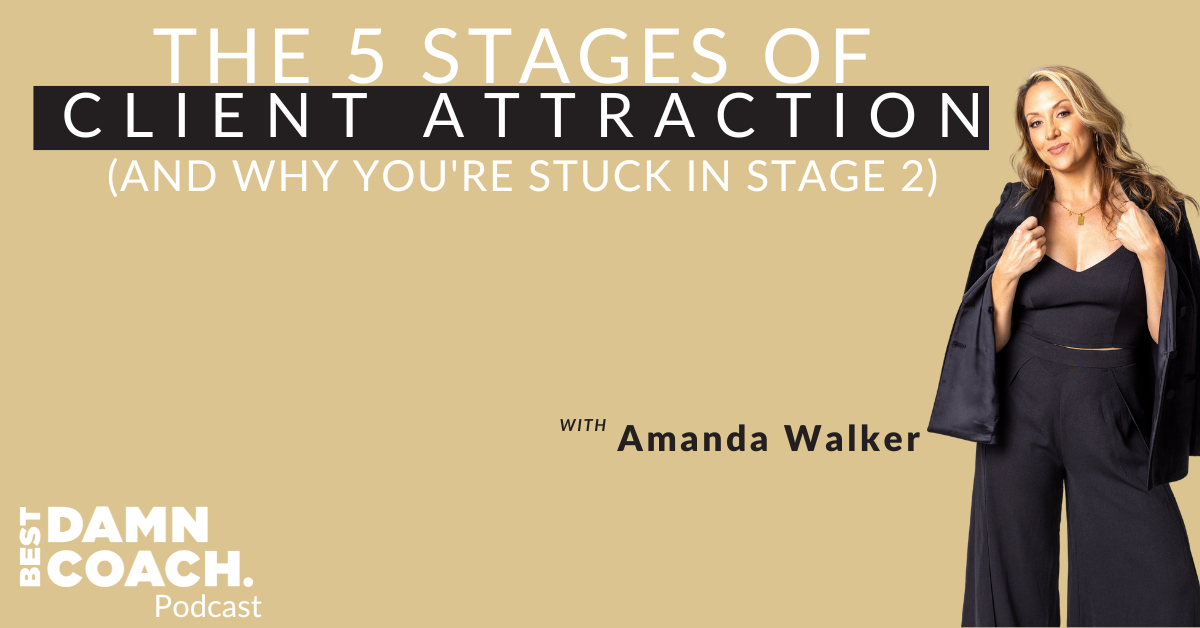 THE 5 STAGES OF
CLIENT ATTRACTION
(AND WHY YOU'RE STUCK IN STAGE 2)

WITH Amanda Walker

BEST DAMN COACH.
Podcast